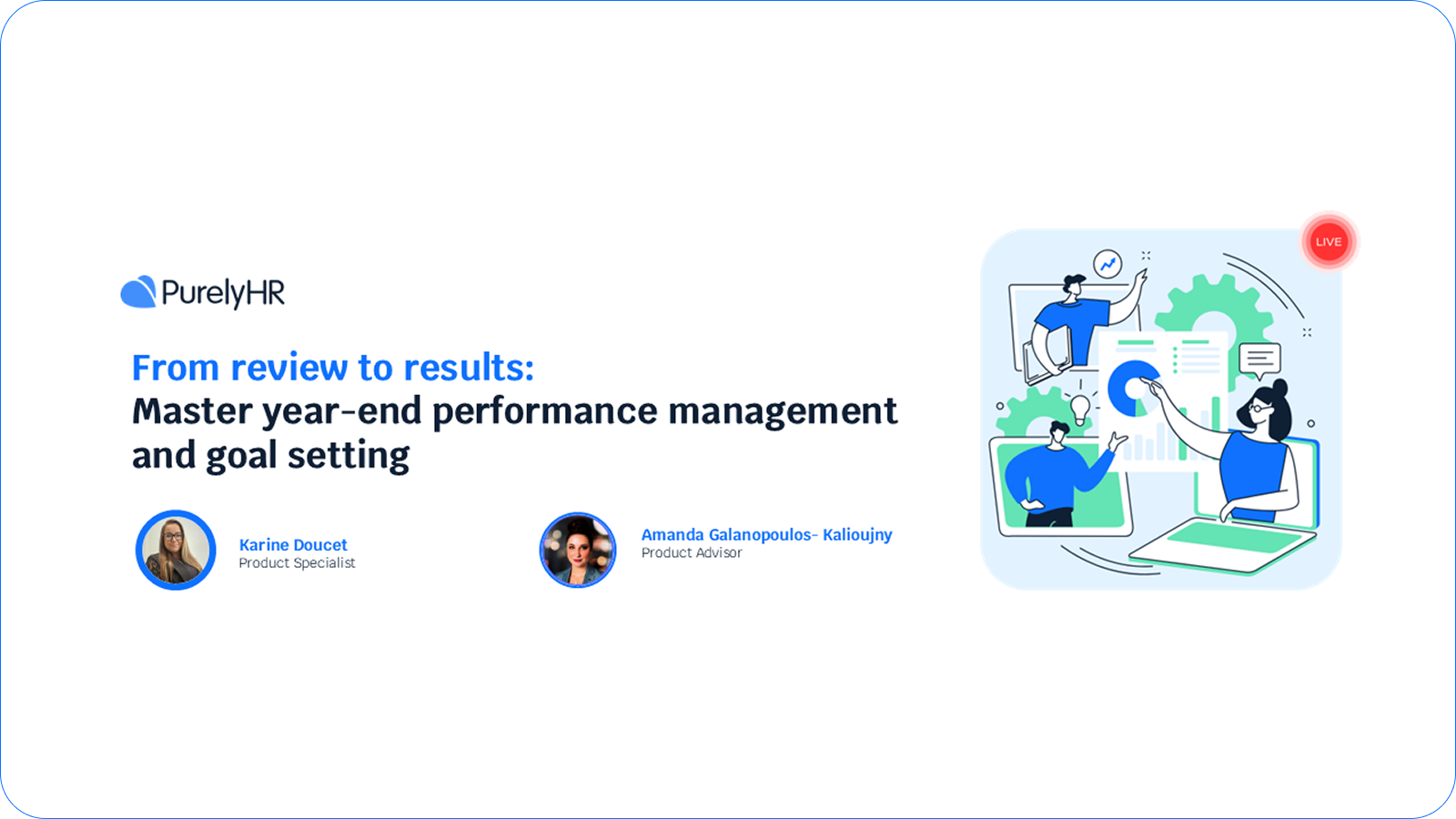 PurelyHR

From review to results:
Master year-end performance management and goal setting

Karine Doucet
Product Specialist

Amanda Galanopoulos- Kalioujny
Product Advisor

LIVE